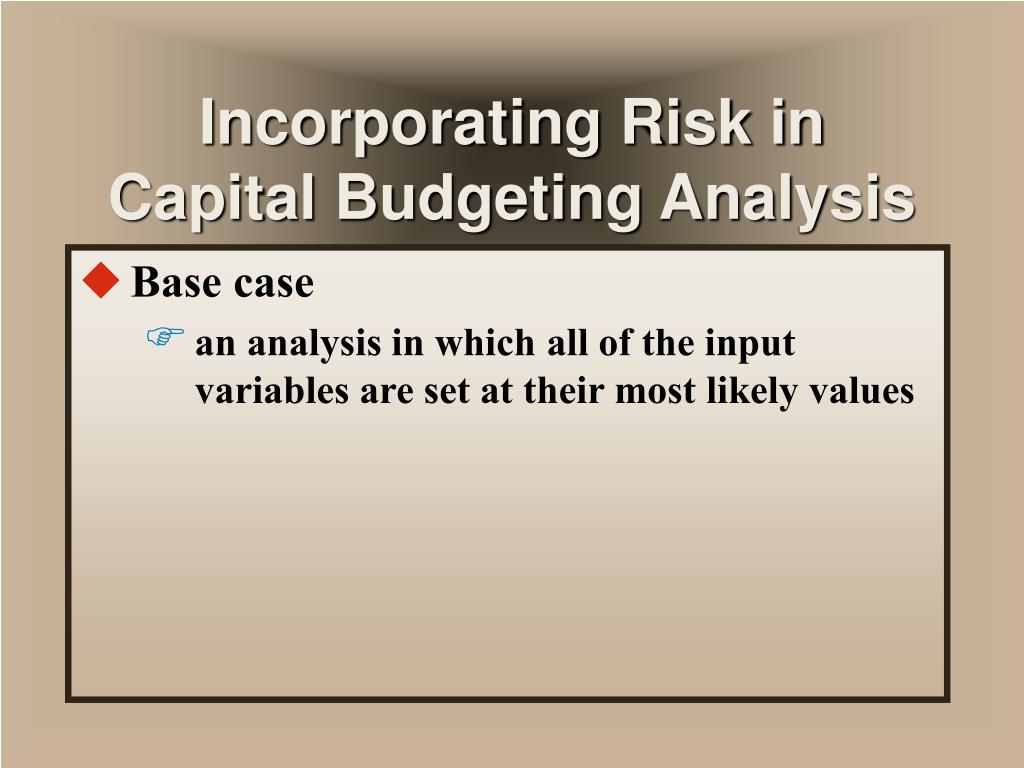 Incorporating Risk in Capital Budgeting Analysis

Base case

an analysis in which all of the input variables are set at their most likely values